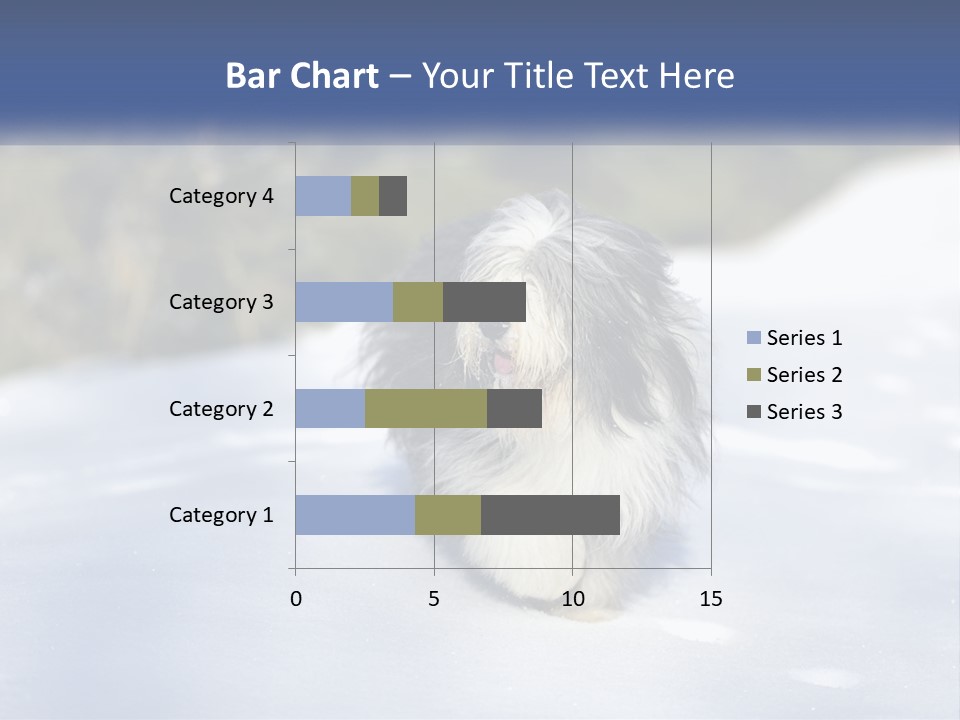 Bar Chart – Your Title Text Here

Category 4
Category 3
Category 2
Category 1

0
5
10
15

Series 1
Series 2
Series 3